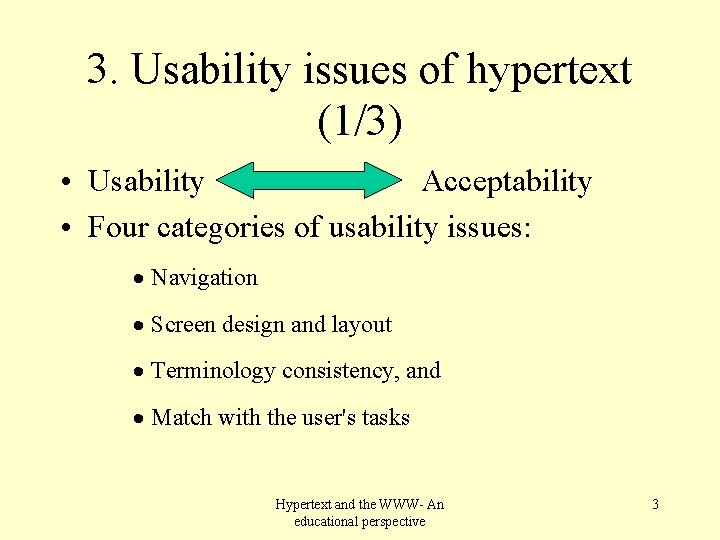 3. Usability issues of hypertext (1/3)

• Usability Acceptability
• Four categories of usability issues:
• Navigation
• Screen design and layout
• Terminology consistency, and
• Match with the user's tasks

Hypertext and the WWW- An educational perspective

3